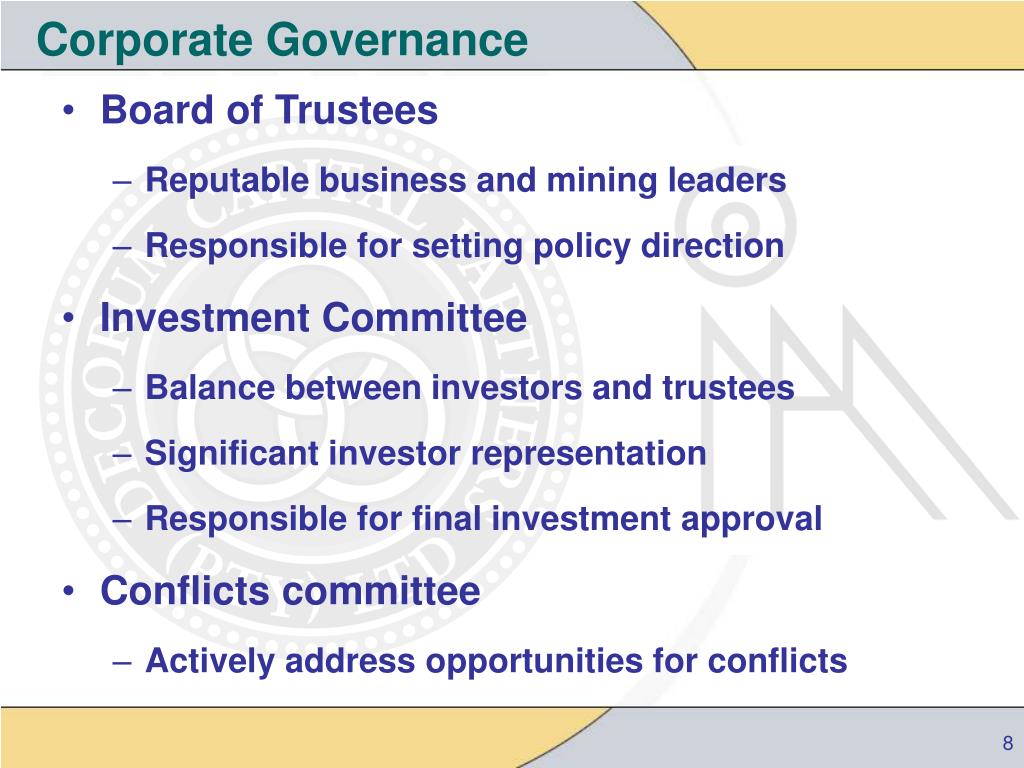 Corporate Governance

• Board of Trustees

– Reputable business and mining leaders

– Responsible for setting policy direction

• Investment Committee

– Balance between investors and trustees

– Significant investor representation

– Responsible for final investment approval

• Conflicts committee

– Actively address opportunities for conflicts

8